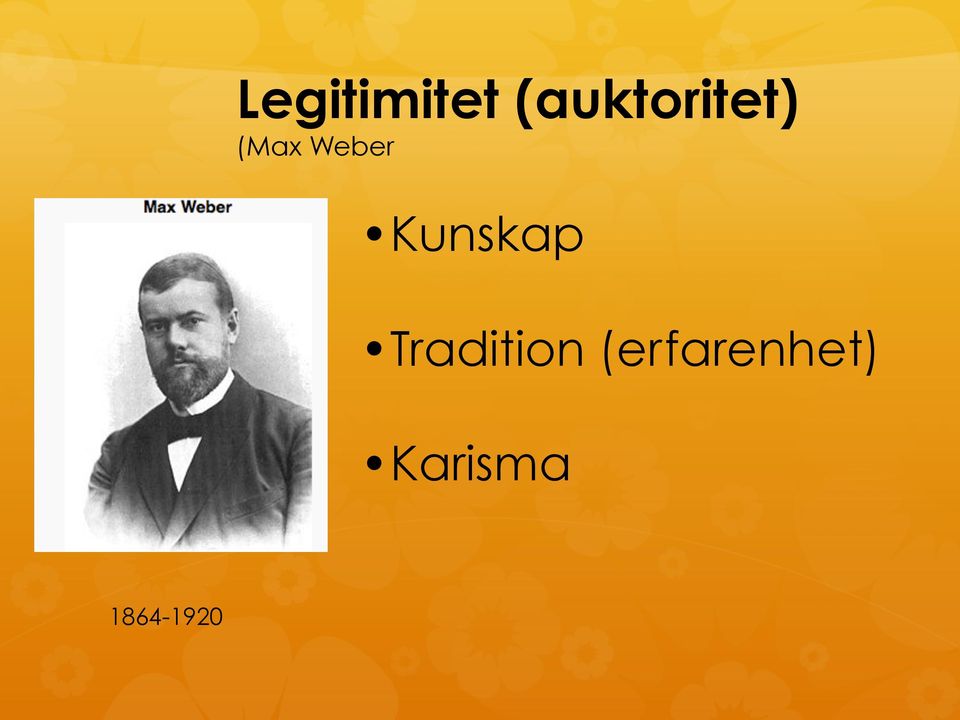 Legitimitet (auktoritet)
(Max Weber

Max Weber

•Kunskap

•Tradition (erfarenhet)

•Karisma

1864-1920